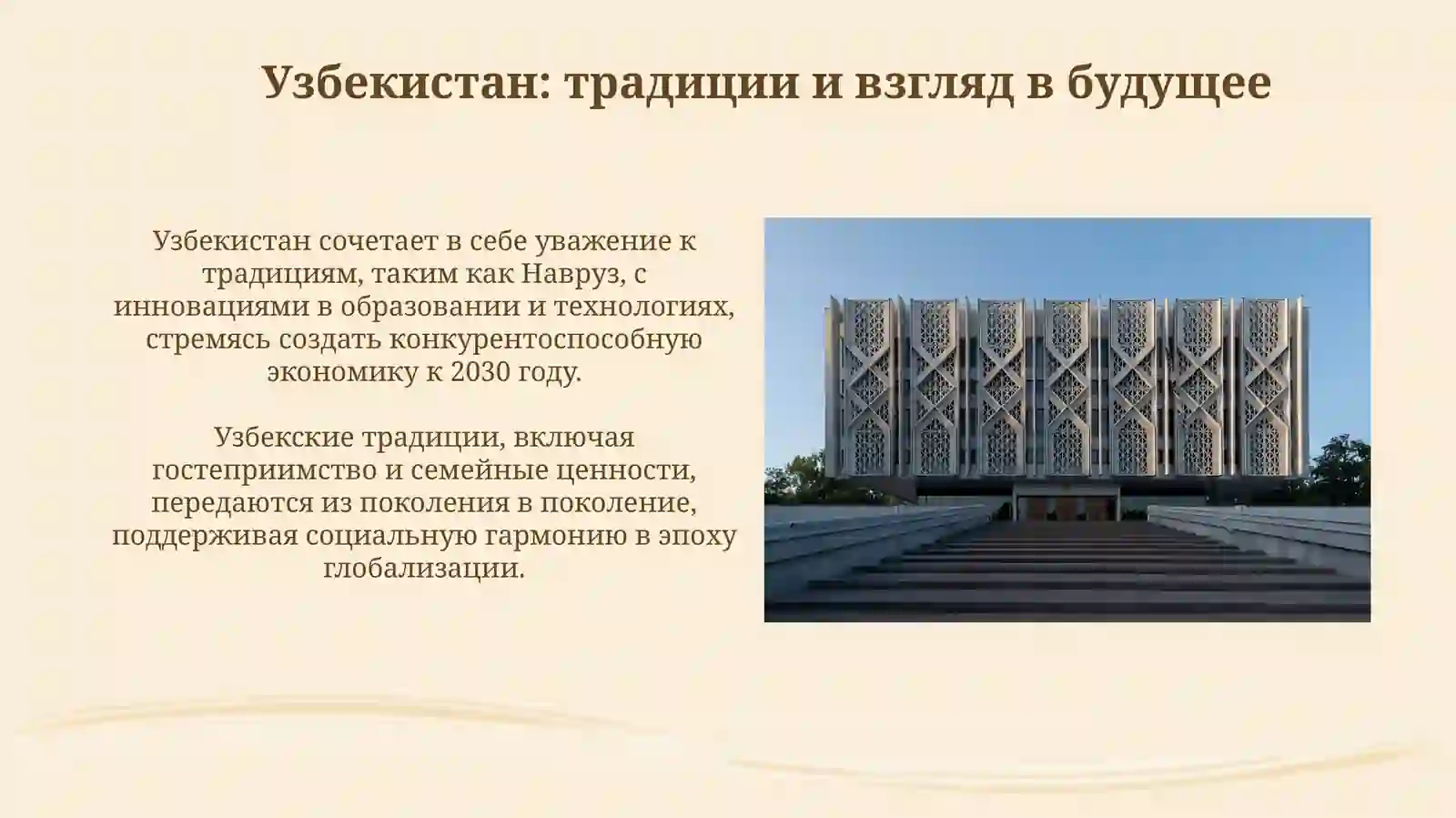 Узбекистан: традиции и взгляд в будущее

Узбекистан сочетает в себе уважение к традициям, таким как Навруз, с инновациями в образовании и технологиях, стремясь создать конкурентоспособную экономику к 2030 году.

Узбекские традиции, включая гостеприимство и семейные ценности, передаются из поколения в поколение, поддерживая социальную гармонию в эпоху глобализации.